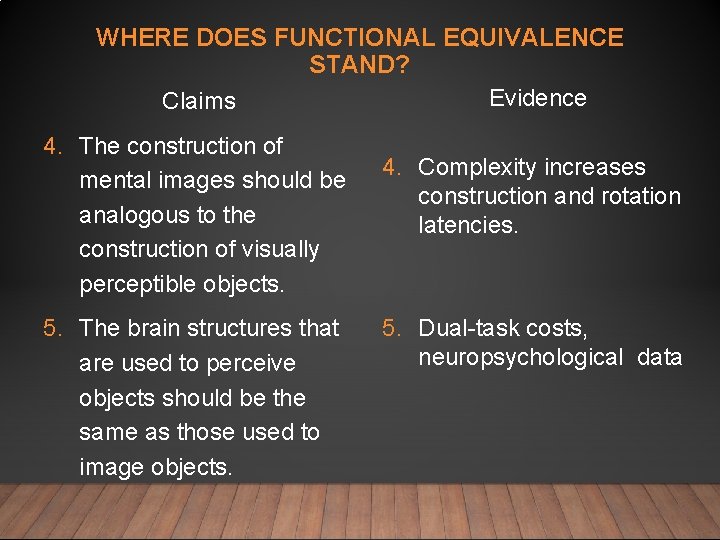 WHERE DOES FUNCTIONAL EQUIVALENCE STAND?

Claims

4. The construction of mental images should be analogous to the construction of visually perceptible objects.

5. The brain structures that are used to perceive objects should be the same as those used to image objects.

Evidence

4. Complexity increases construction and rotation latencies.

5. Dual-task costs, neuropsychological data